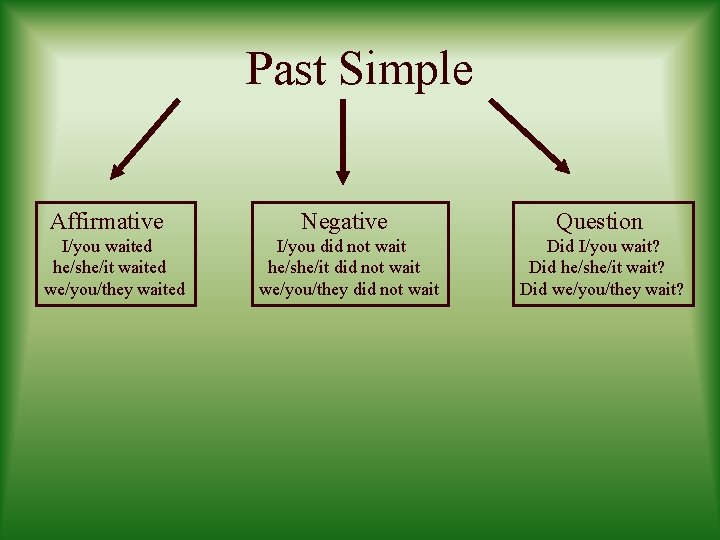 Past Simple

Affirmative
I/you waited
he/she/it waited
we/you/they waited

Negative
I/you did not wait
he/she/it did not wait
we/you/they did not wait

Question
Did I/you wait?
Did he/she/it wait?
Did we/you/they wait?